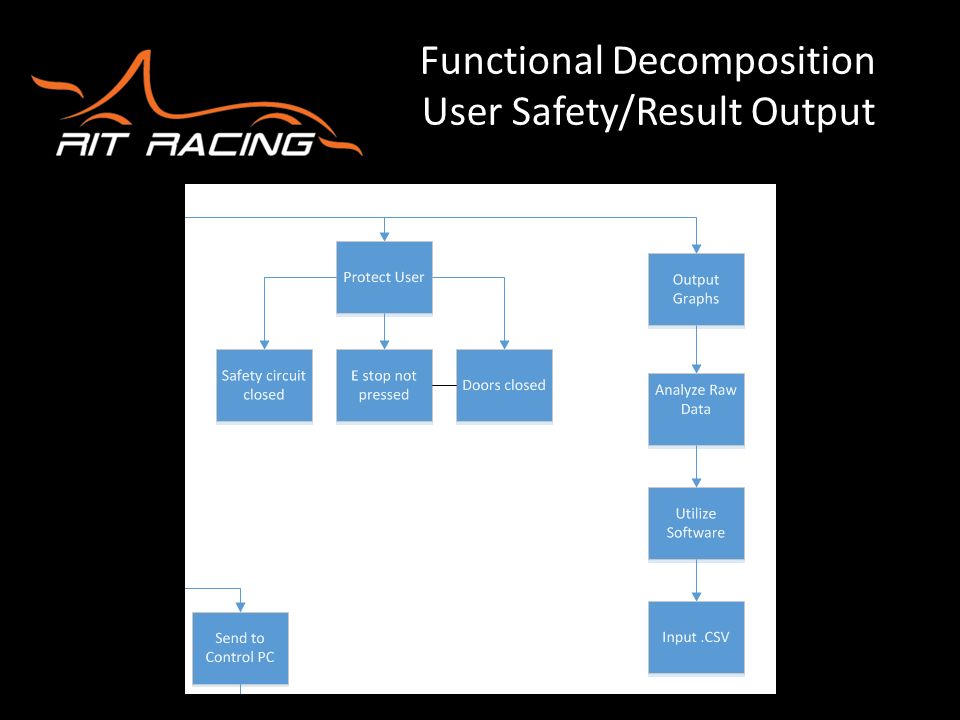 RIT RACING

Functional Decomposition
User Safety/Result Output

Protect User

Safety circuit closed

E stop not pressed

Doors closed

Output Graphs

Analyze Raw Data

Utilize Software

Input .CSV

Send to Control PC